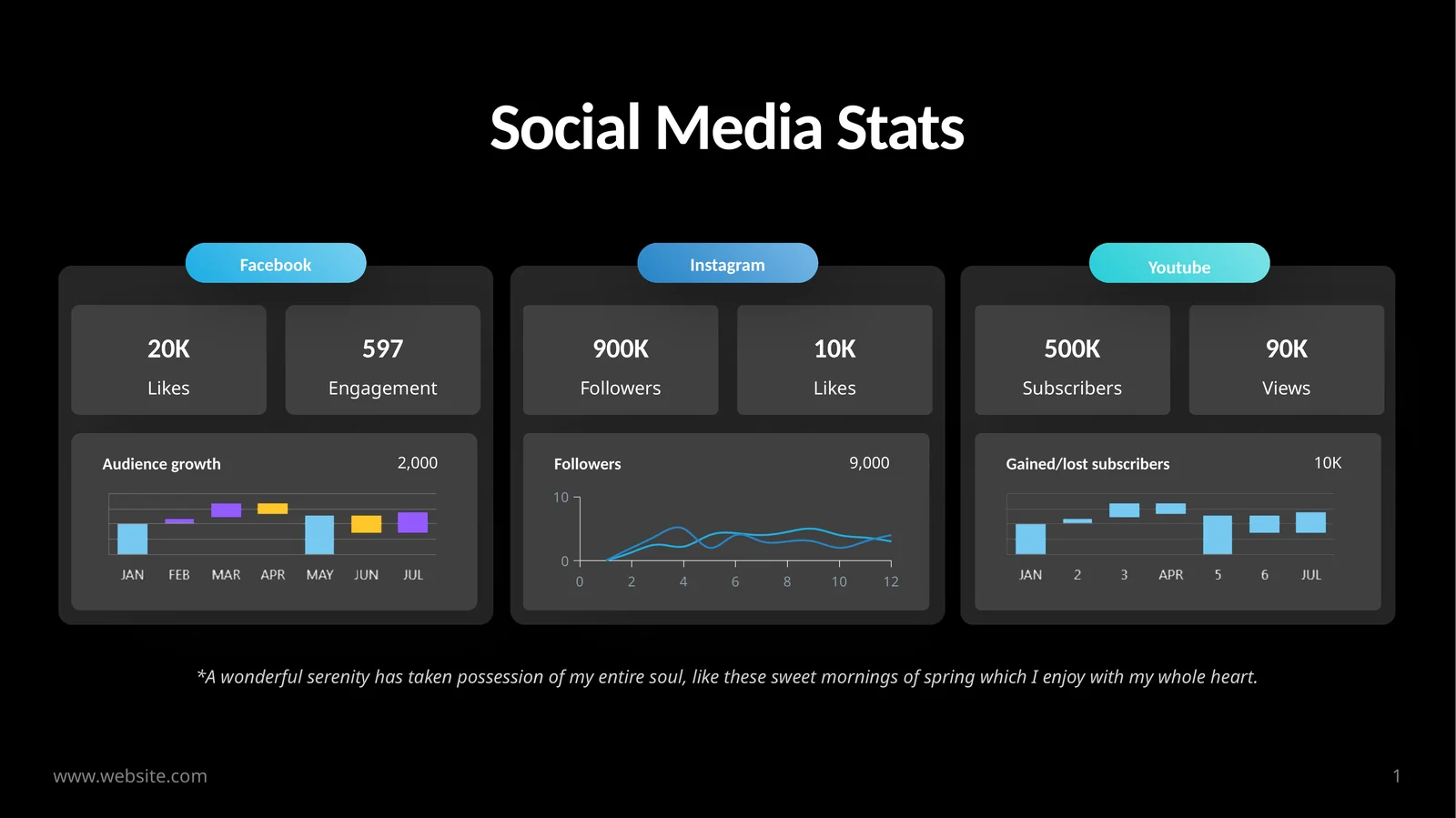 Social Media Stats

Facebook

20K
Likes

597
Engagement

Audience growth
2,000

JAN FEB MAR APR MAY JUN JUL

Instagram

900K
Followers

10K
Likes

Followers
9,000

10
0
0 2 4 6 8 10 12

Youtube

500K
Subscribers

90K
Views

Gained/lost subscribers
10K

JAN 2 3 APR 5 6 JUL

*A wonderful serenity has taken possession of my entire soul, like these sweet mornings of spring which I enjoy with my whole heart.

www.website.com

1